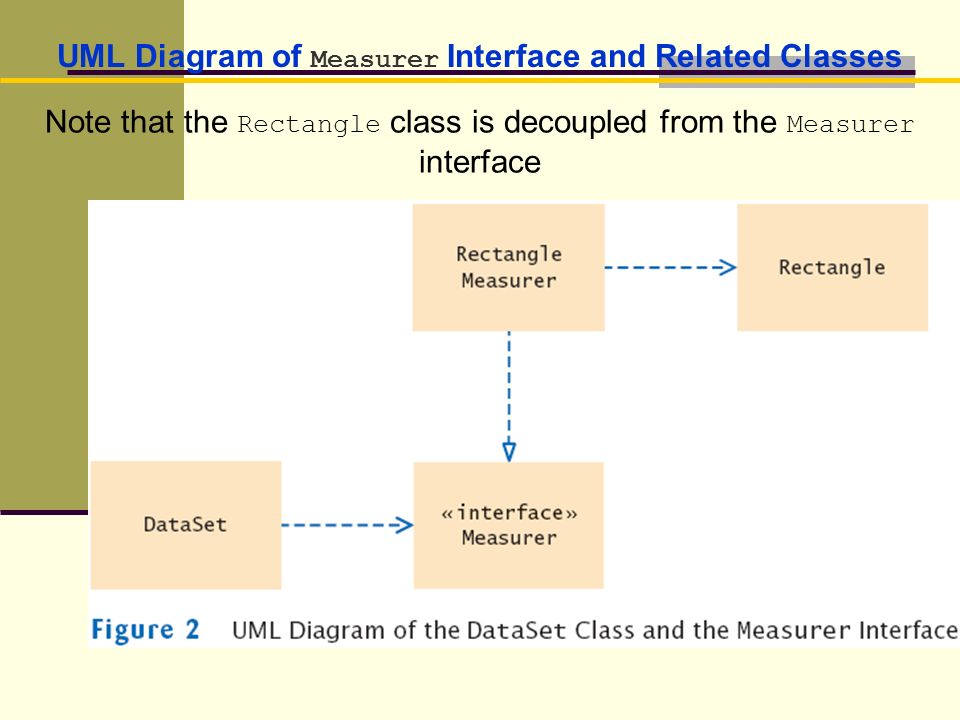 UML Diagram of Measurer Interface and Related Classes

Note that the Rectangle class is decoupled from the Measurer interface

Rectangle Measurer

Rectangle

DataSet

«interface» Measurer

Figure 2 UML Diagram of the DataSet Class and the Measurer Interface